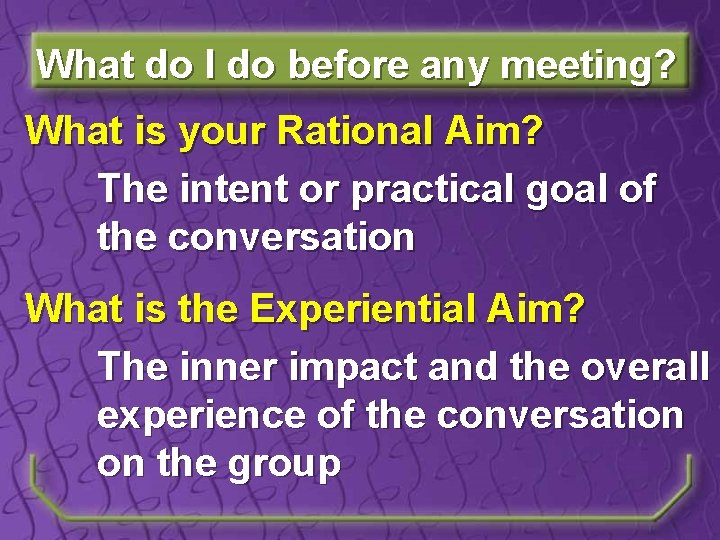 What do I do before any meeting?

What is your Rational Aim?

The intent or practical goal of the conversation

What is the Experiential Aim?

The inner impact and the overall experience of the conversation on the group